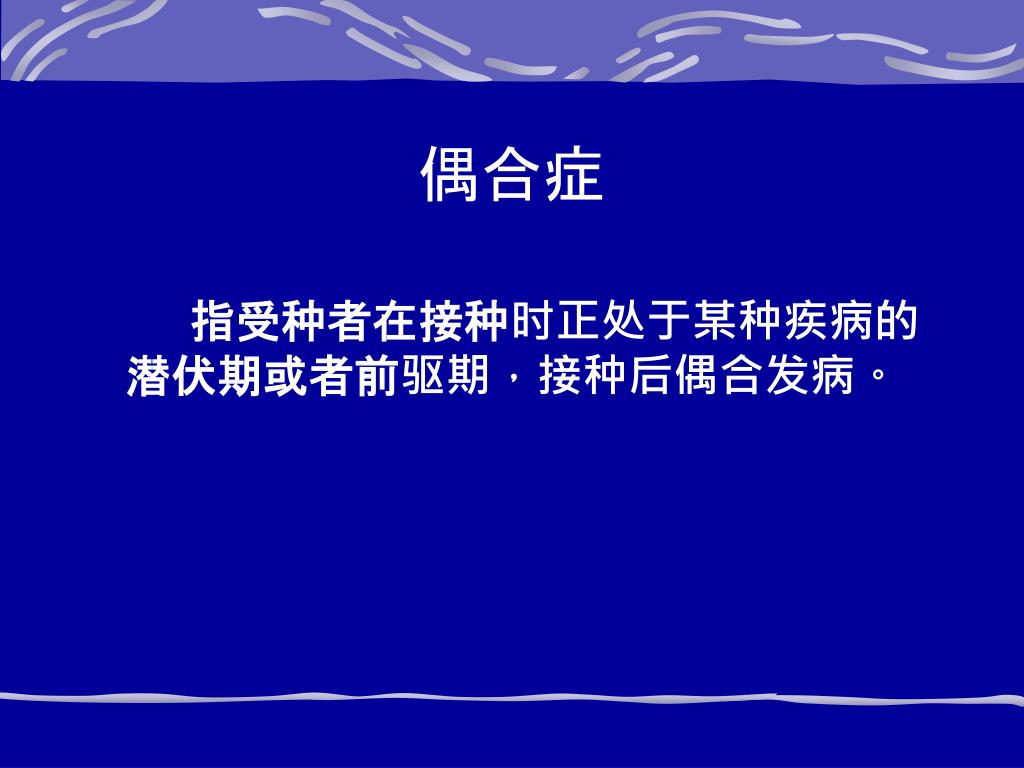 偶合症

指受种者在接种时正处于某种疾病的潜伏期或者前驱期，接种后偶合发病。